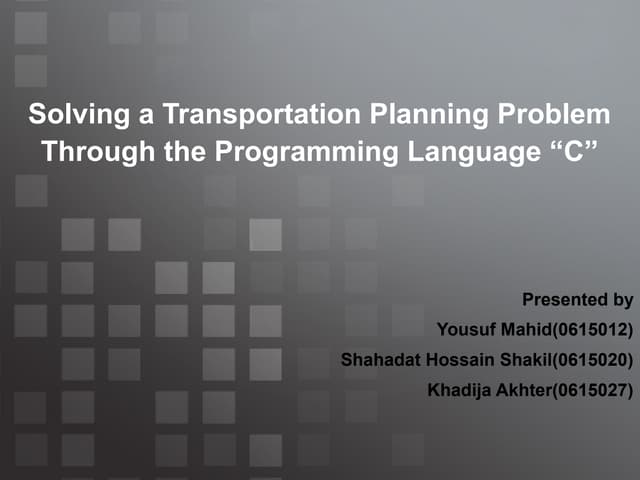 Solving a Transportation Planning Problem Through the Programming Language “C”

Presented by
Yousuf Mahid(0615012)
Shahadat Hossain Shakil(0615020)
Khadija Akhter(0615027)